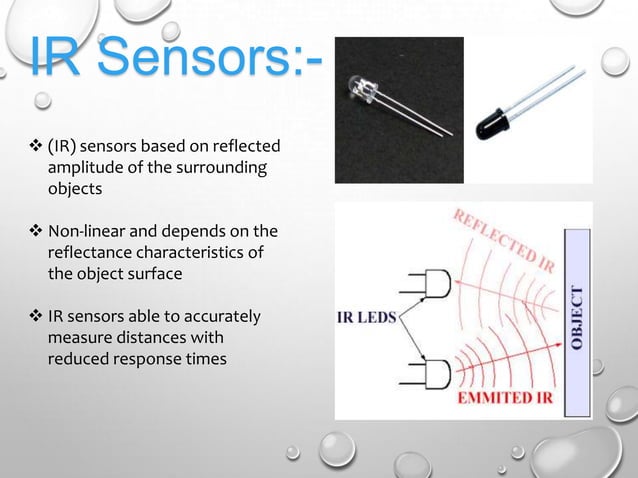 IR Sensors:-

❖ (IR) sensors based on reflected amplitude of the surrounding objects

❖ Non-linear and depends on the reflectance characteristics of the object surface

❖ IR sensors able to accurately measure distances with reduced response times

REFLECTED IR

IR LEDS

OBJECT

EMMITED IR